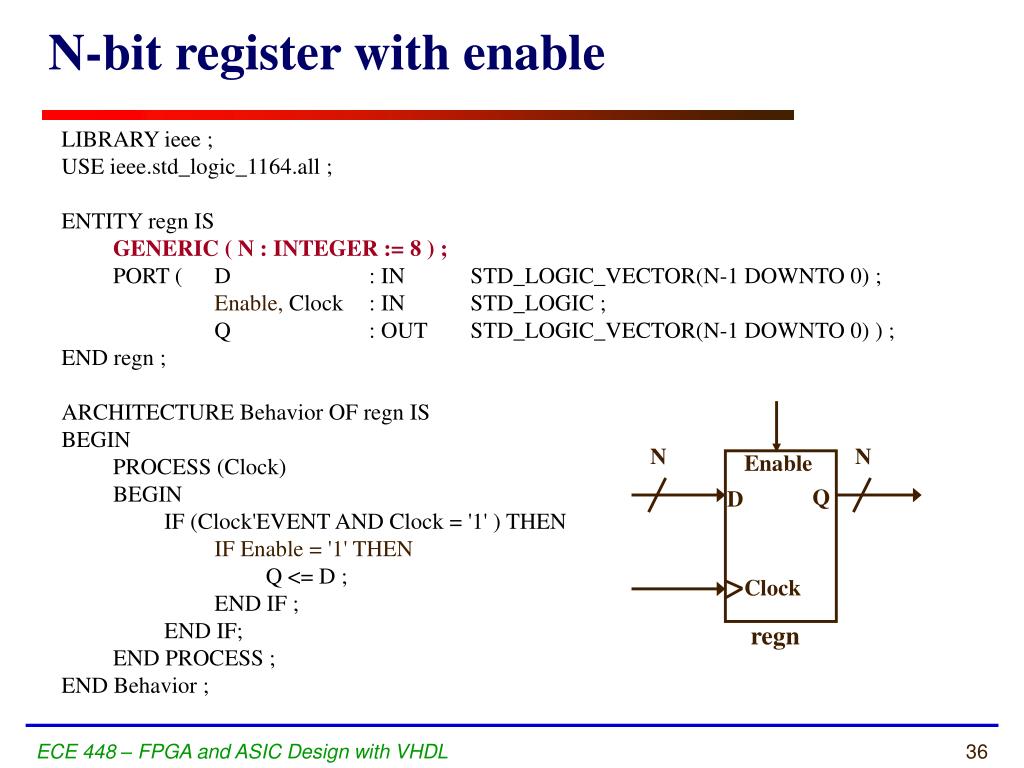 N-bit register with enable

LIBRARY ieee ;
USE ieee.std_logic_1164.all ;

ENTITY regn IS
GENERIC ( N : INTEGER := 8 ) ;
PORT ( D : IN STD_LOGIC_VECTOR(N-1 DOWNTO 0) ;
Enable, Clock : IN STD_LOGIC ;
Q : OUT STD_LOGIC_VECTOR(N-1 DOWNTO 0) ) ;
END regn ;

ARCHITECTURE Behavior OF regn IS
BEGIN
PROCESS (Clock)
BEGIN
IF (Clock'EVENT AND Clock = '1' ) THEN
IF Enable = '1' THEN
Q <= D ;
END IF ;
END IF;
END PROCESS ;
END Behavior ;

N
Enable
N
D
Q
Clock
regn

ECE 448 – FPGA and ASIC Design with VHDL
36